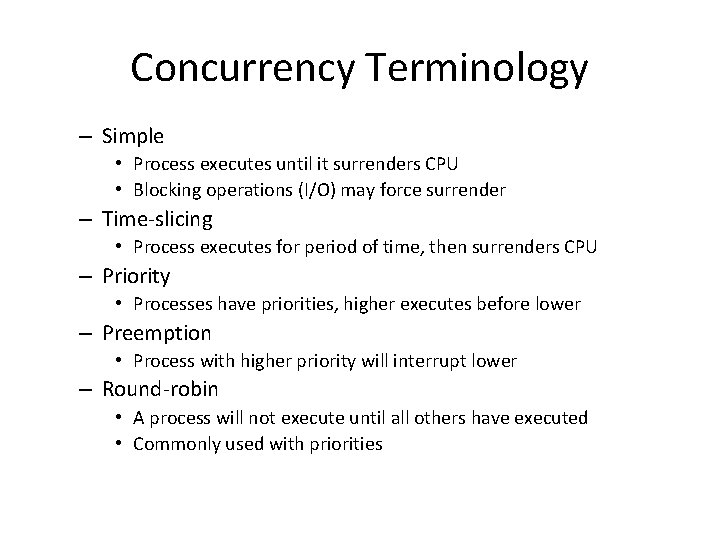 Concurrency Terminology

– Simple
• Process executes until it surrenders CPU
• Blocking operations (I/O) may force surrender
– Time-slicing
• Process executes for period of time, then surrenders CPU
– Priority
• Processes have priorities, higher executes before lower
– Preemption
• Process with higher priority will interrupt lower
– Round-robin
• A process will not execute until all others have executed
• Commonly used with priorities